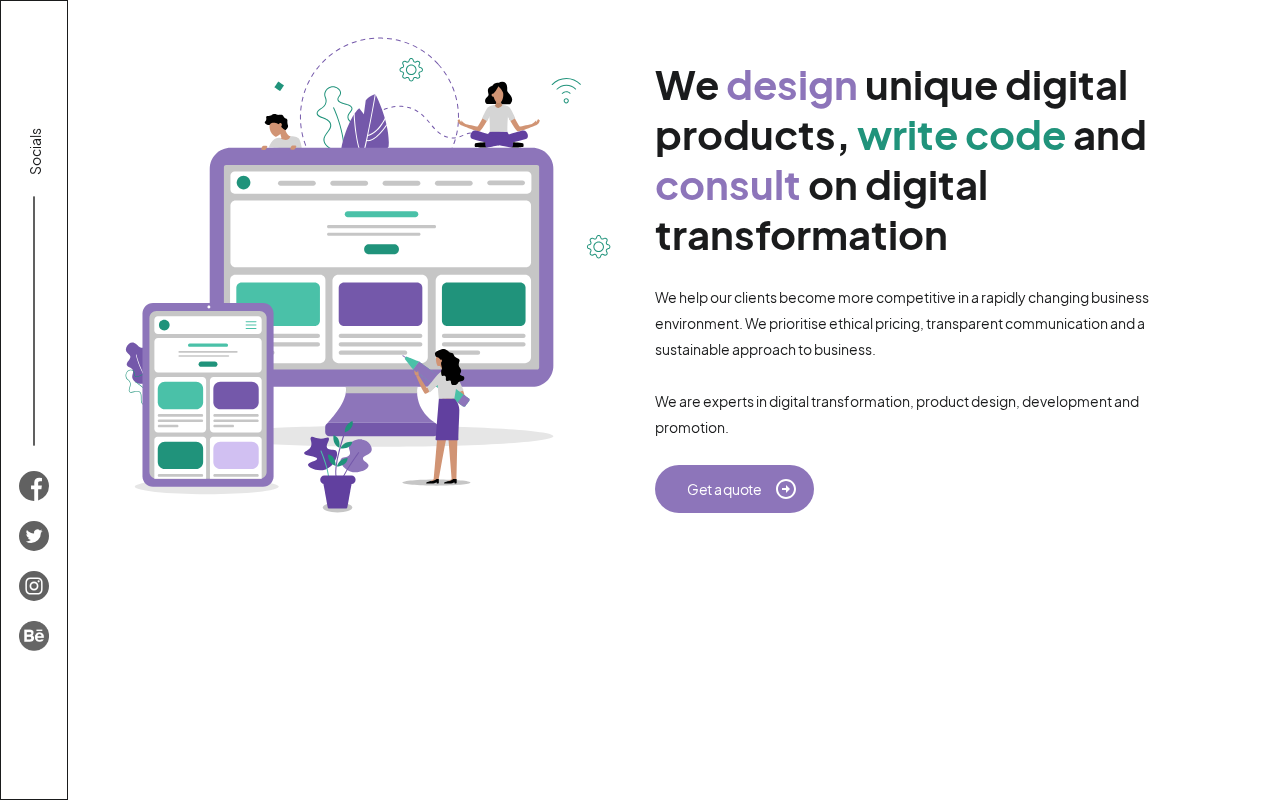 Socials

We design unique digital products, write code and consult on digital transformation

We help our clients become more competitive in a rapidly changing business environment. We prioritise ethical pricing, transparent communication and a sustainable approach to business.

We are experts in digital transformation, product design, development and promotion.

Get a quote